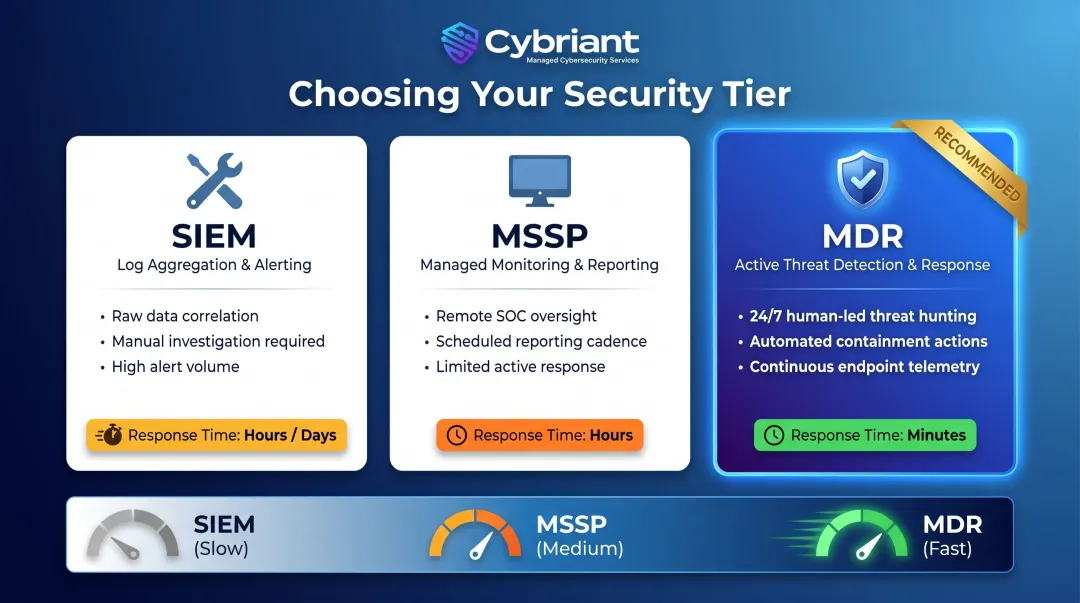 Cybriant
Managed Cybersecurity Services

Choosing Your Security Tier

SIEM
Log Aggregation & Alerting

• Raw data correlation
• Manual investigation required
• High alert volume

Response Time: Hours / Days

MSSP
Managed Monitoring & Reporting

• Remote SOC oversight
• Scheduled reporting cadence
• Limited active response

Response Time: Hours

RECOMMENDED

MDR
Active Threat Detection & Response

• 24/7 human-led threat hunting
• Automated containment actions
• Continuous endpoint telemetry

Response Time: Minutes

SIEM (Slow)

MSSP (Medium)

MDR (Fast)